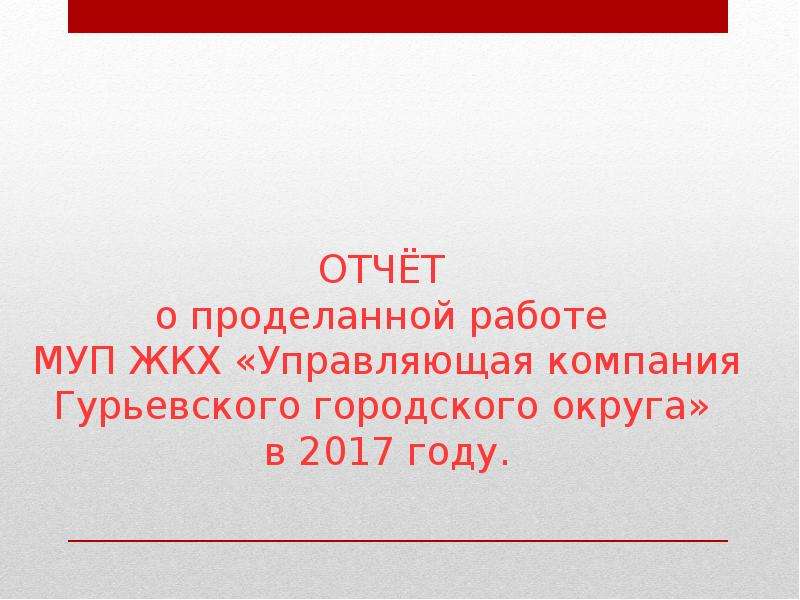 ОТЧЁТ
о проделанной работе
МУП ЖКХ «Управляющая компания Гурьевского городского округа»
в 2017 году.